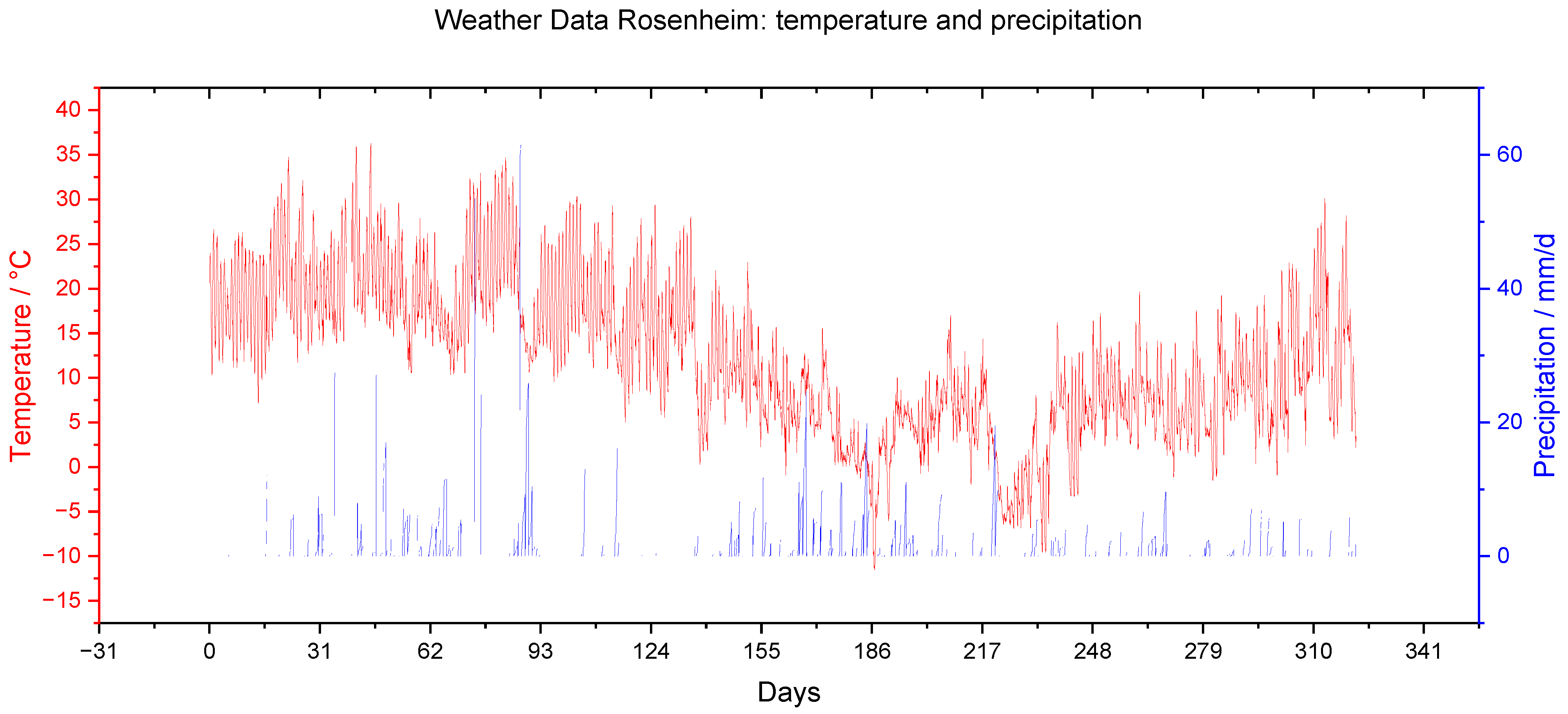 Weather Data Rosenheim: temperature and precipitation

Temperature / °C

40
35
30
25
20
15
10
5
0
−5
−10
−15

Precipitation / mm/d

60
40
20
0

−31
0
31
62
93
124
155
186
217
248
279
310
341

Days